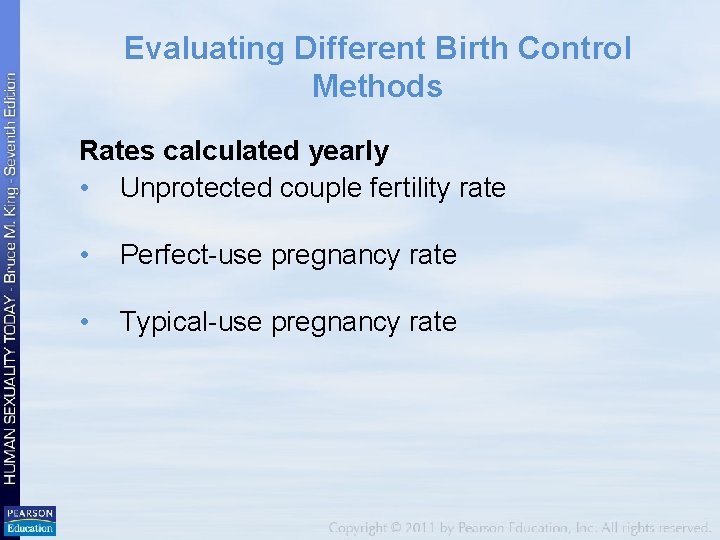 HUMAN SEXUALITY TODAY - Bruce M. King - Seventh Edition

Evaluating Different Birth Control Methods

Rates calculated yearly
• Unprotected couple fertility rate

• Perfect-use pregnancy rate

• Typical-use pregnancy rate

PEARSON Education

Copyright © 2011 by Pearson Education, Inc. All rights reserved.